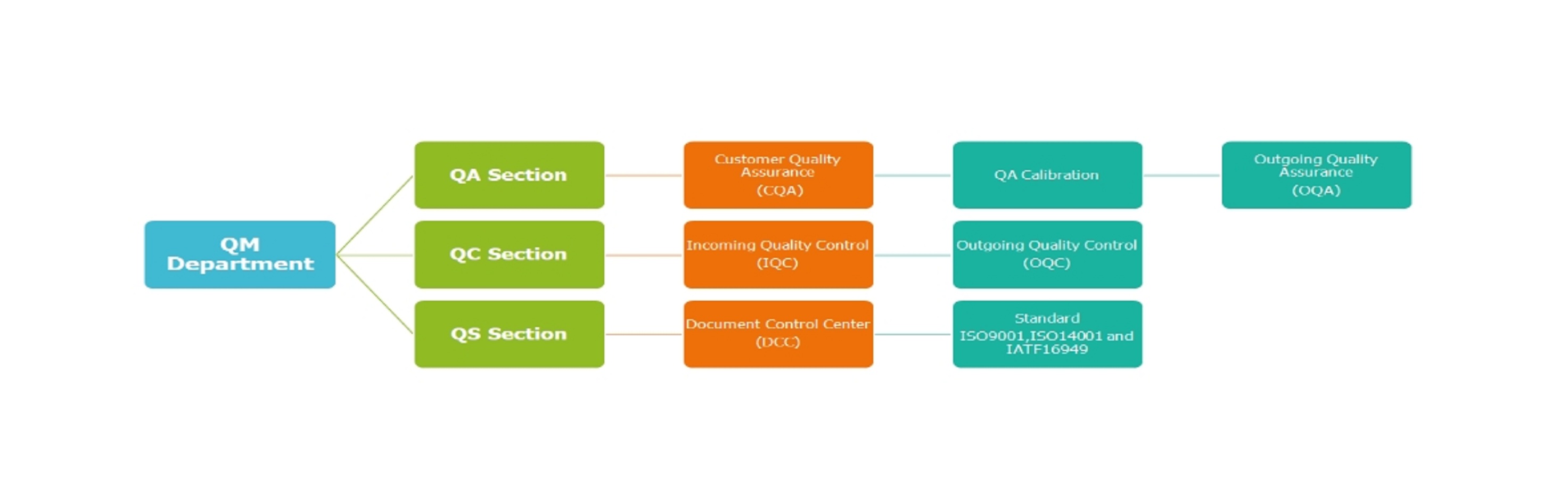 QM Department

QA Section

Customer Quality Assurance (CQA)

QA Calibration

Outgoing Quality Assurance (OQA)

QC Section

Incoming Quality Control (IQC)

Outgoing Quality Control (OQC)

QS Section

Document Control Center (DCC)

Standard ISO9001,ISO14001 and IATF16949